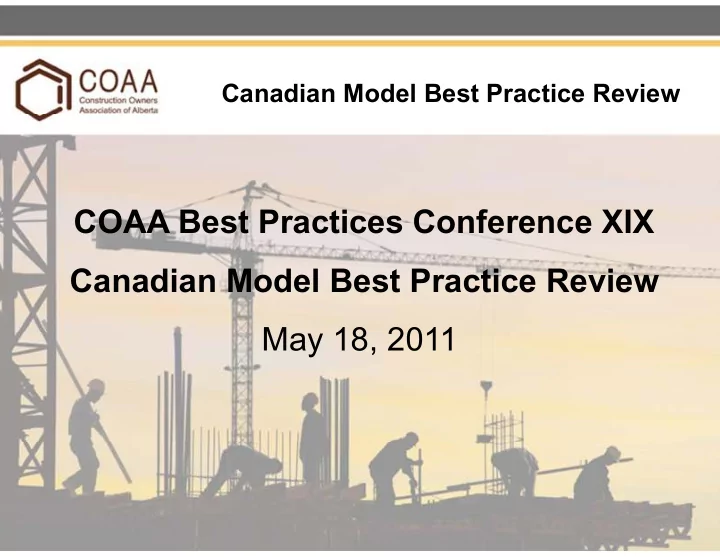 COAA
Construction Owners Association of Alberta

Canadian Model Best Practice Review

COAA Best Practices Conference XIX

Canadian Model Best Practice Review

May 18, 2011